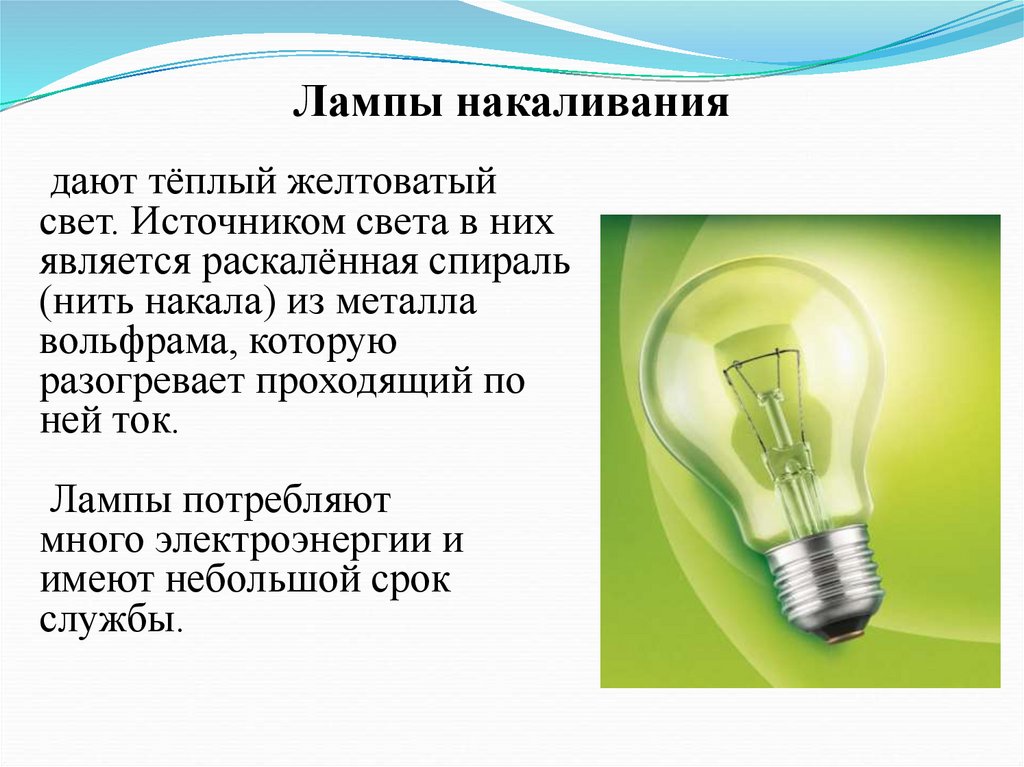 Лампы накаливания

дают тёплый желтоватый свет. Источником света в них является раскалённая спираль (нить накала) из металла вольфрама, которую разогревает проходящий по ней ток.

Лампы потребляют много электроэнергии и имеют небольшой срок службы.